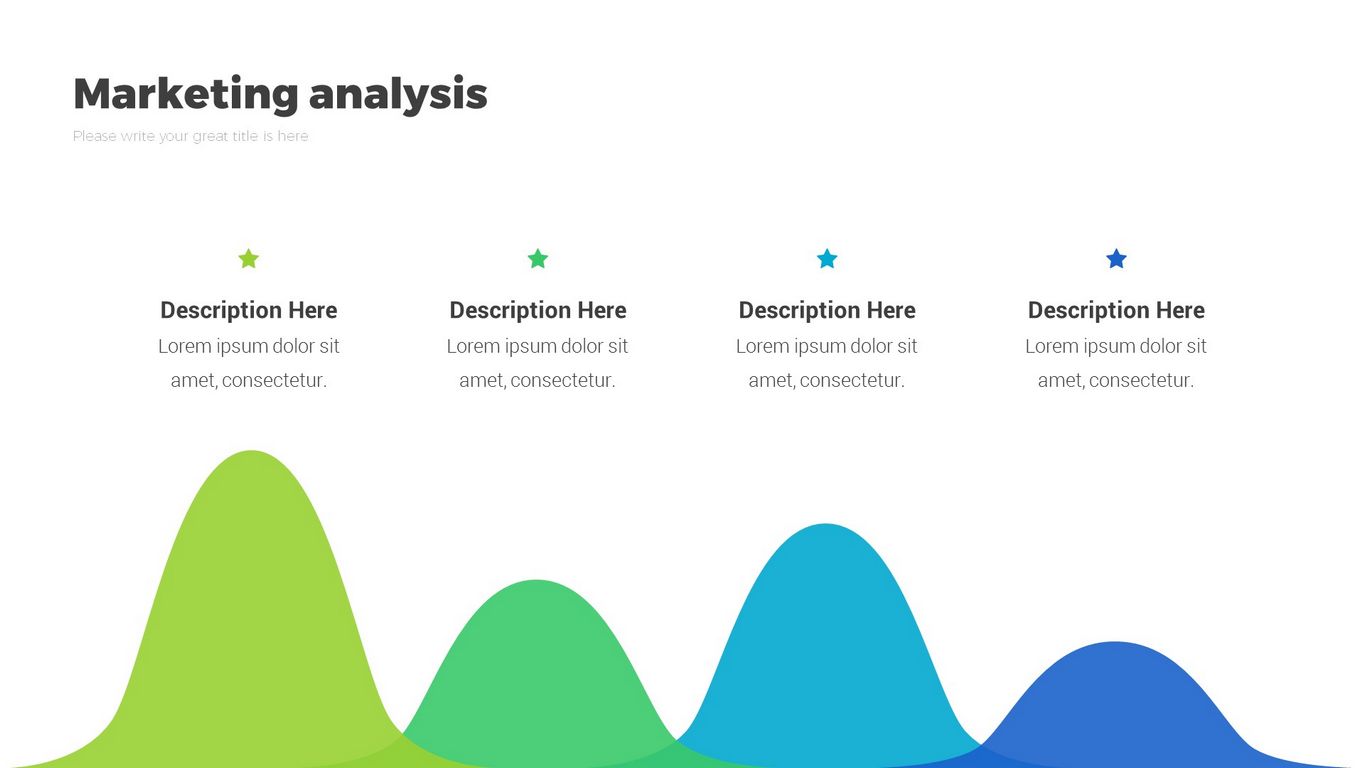 Marketing analysis

Please write your great title is here

Description Here

Lorem ipsum dolor sit amet, consectetur.

Description Here

Lorem ipsum dolor sit amet, consectetur.

Description Here

Lorem ipsum dolor sit amet, consectetur.

Description Here

Lorem ipsum dolor sit amet, consectetur.